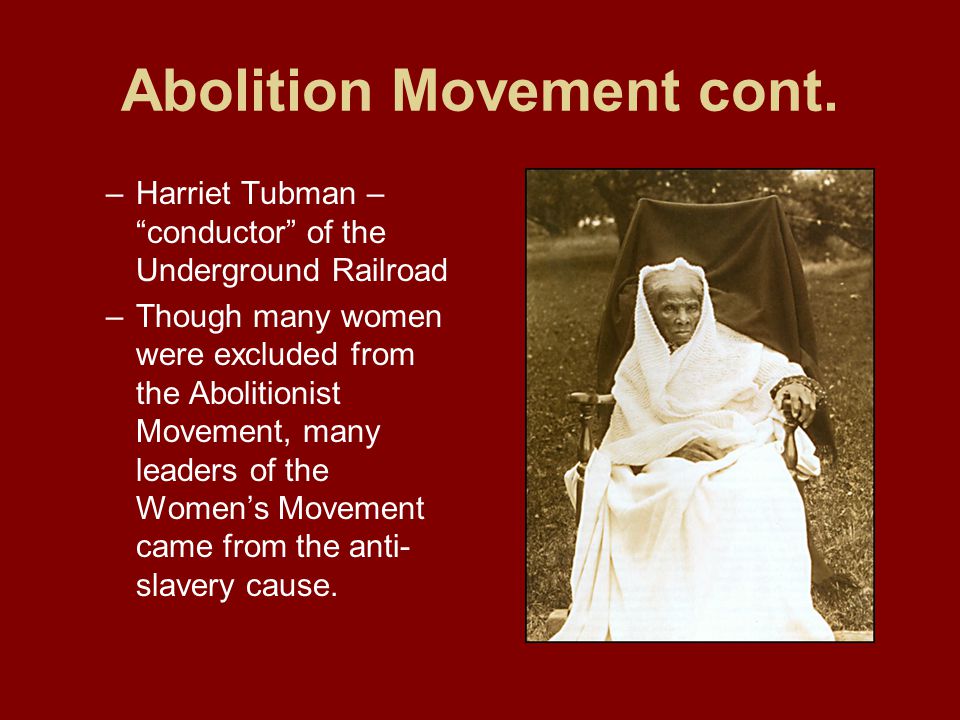 Abolition Movement cont.

– Harriet Tubman – “conductor” of the Underground Railroad

– Though many women were excluded from the Abolitionist Movement, many leaders of the Women’s Movement came from the anti-slavery cause.